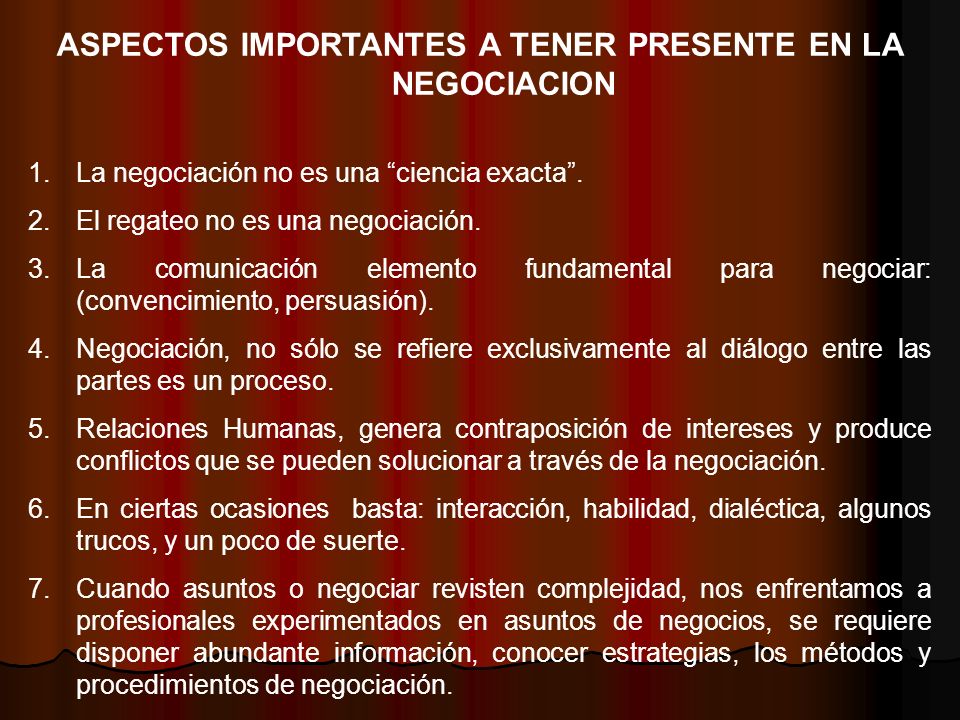 ASPECTOS IMPORTANTES A TENER PRESENTE EN LA NEGOCIACION

1. La negociación no es una “ciencia exacta”.

2. El regateo no es una negociación.

3. La comunicación elemento fundamental para negociar: (convencimiento, persuasión).

4. Negociación, no sólo se refiere exclusivamente al diálogo entre las partes es un proceso.

5. Relaciones Humanas, genera contraposición de intereses y produce conflictos que se pueden solucionar a través de la negociación.

6. En ciertas ocasiones basta: interacción, habilidad, dialéctica, algunos trucos, y un poco de suerte.

7. Cuando asuntos o negociar revisten complejidad, nos enfrentamos a profesionales experimentados en asuntos de negocios, se requiere disponer abundante información, conocer estrategias, los métodos y procedimientos de negociación.